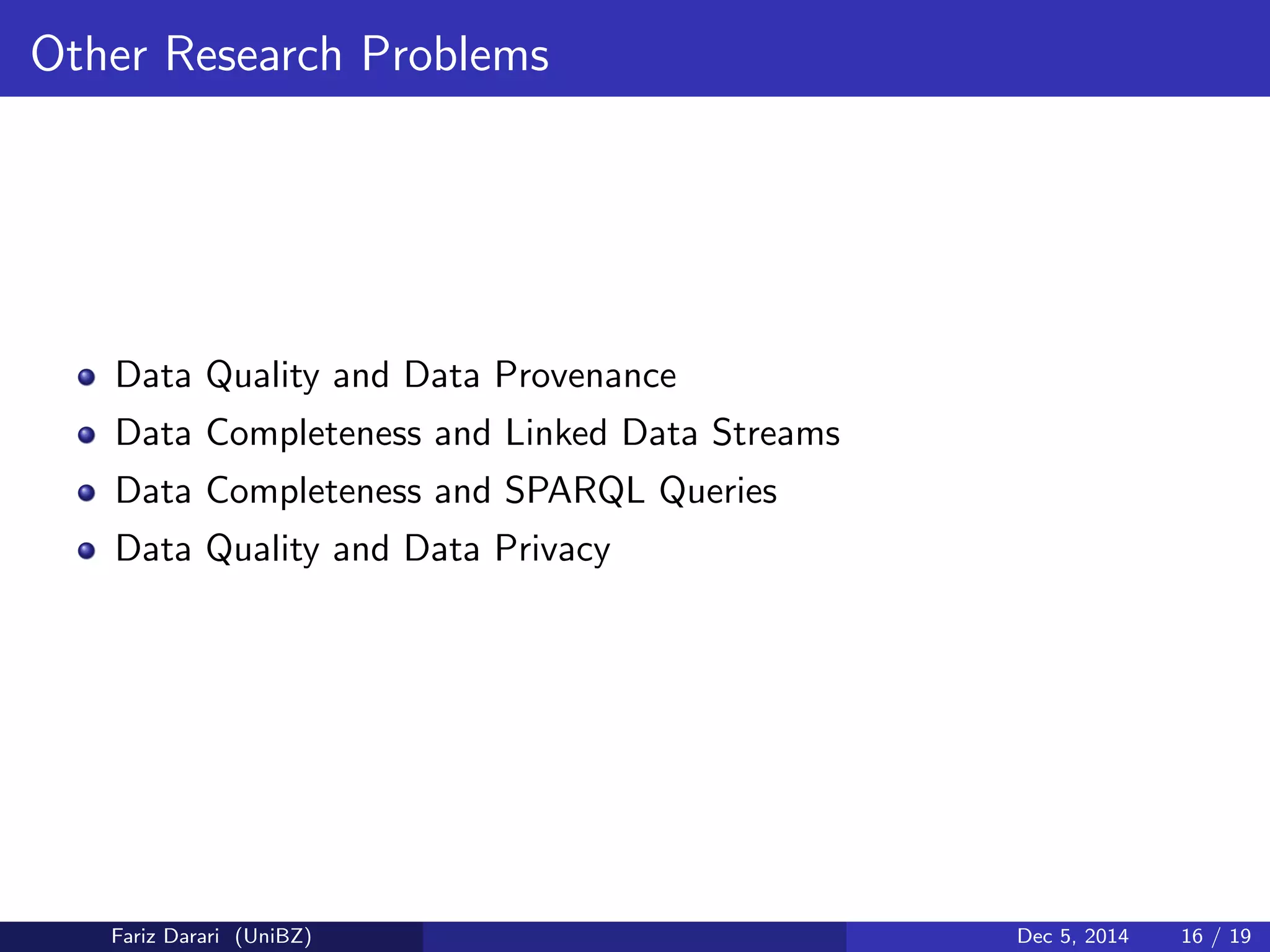 Other Research Problems

- Data Quality and Data Provenance
- Data Completeness and Linked Data Streams
- Data Completeness and SPARQL Queries
- Data Quality and Data Privacy

Fariz Darari (UniBZ)

Dec 5, 2014 16 / 19